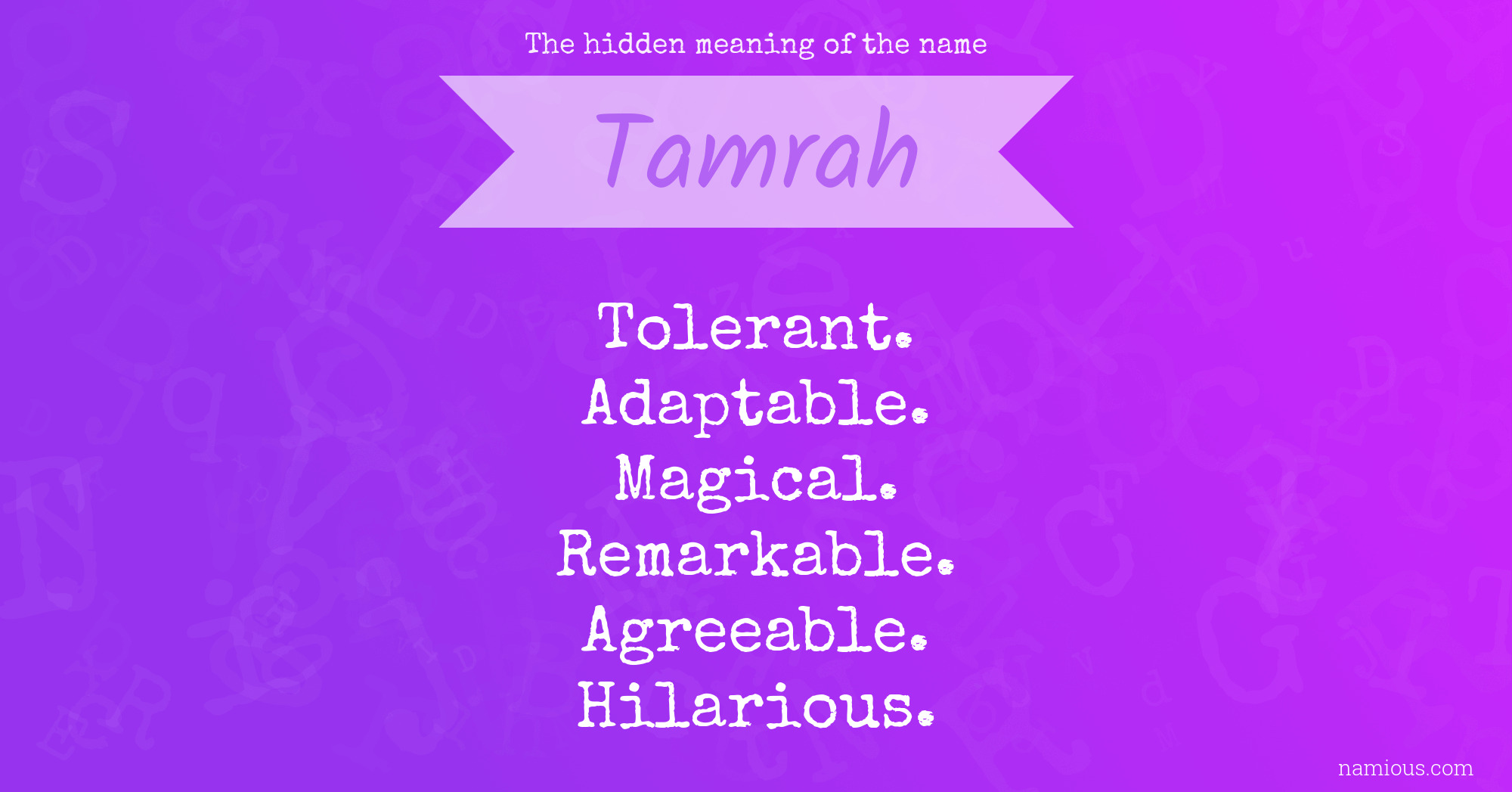 The hidden meaning of the name

Tamrah

Tolerant.
Adaptable.
Magical.
Remarkable.
Agreeable.
Hilarious.

namious.com